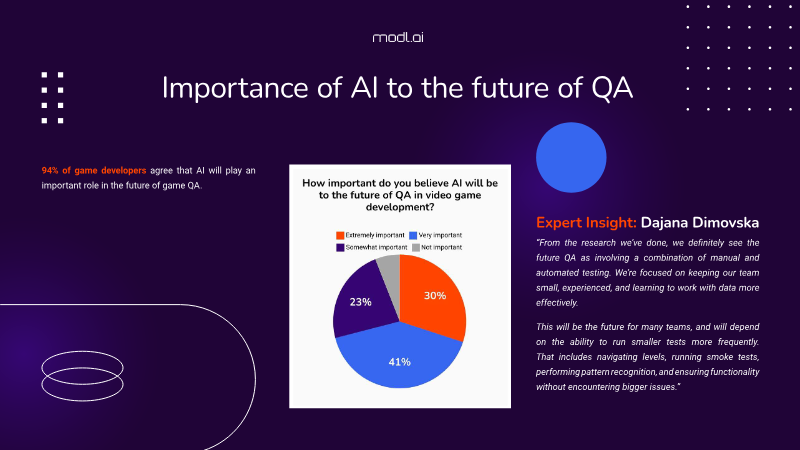 modl.ai

Importance of AI to the future of QA

94% of game developers agree that AI will play an important role in the future of game QA.

How important do you believe AI will be to the future of QA in video game development?

Extremely important
Very important
Somewhat important
Not important

30%
41%
23%

Expert Insight: Dajana Dimovska

"From the research we've done, we definitely see the future QA as involving a combination of manual and automated testing. We're focused on keeping our team small, experienced, and learning to work with data more effectively.

This will be the future for many teams, and will depend on the ability to run smaller tests more frequently. That includes navigating levels, running smoke tests, performing pattern recognition, and ensuring functionality without encountering bigger issues."